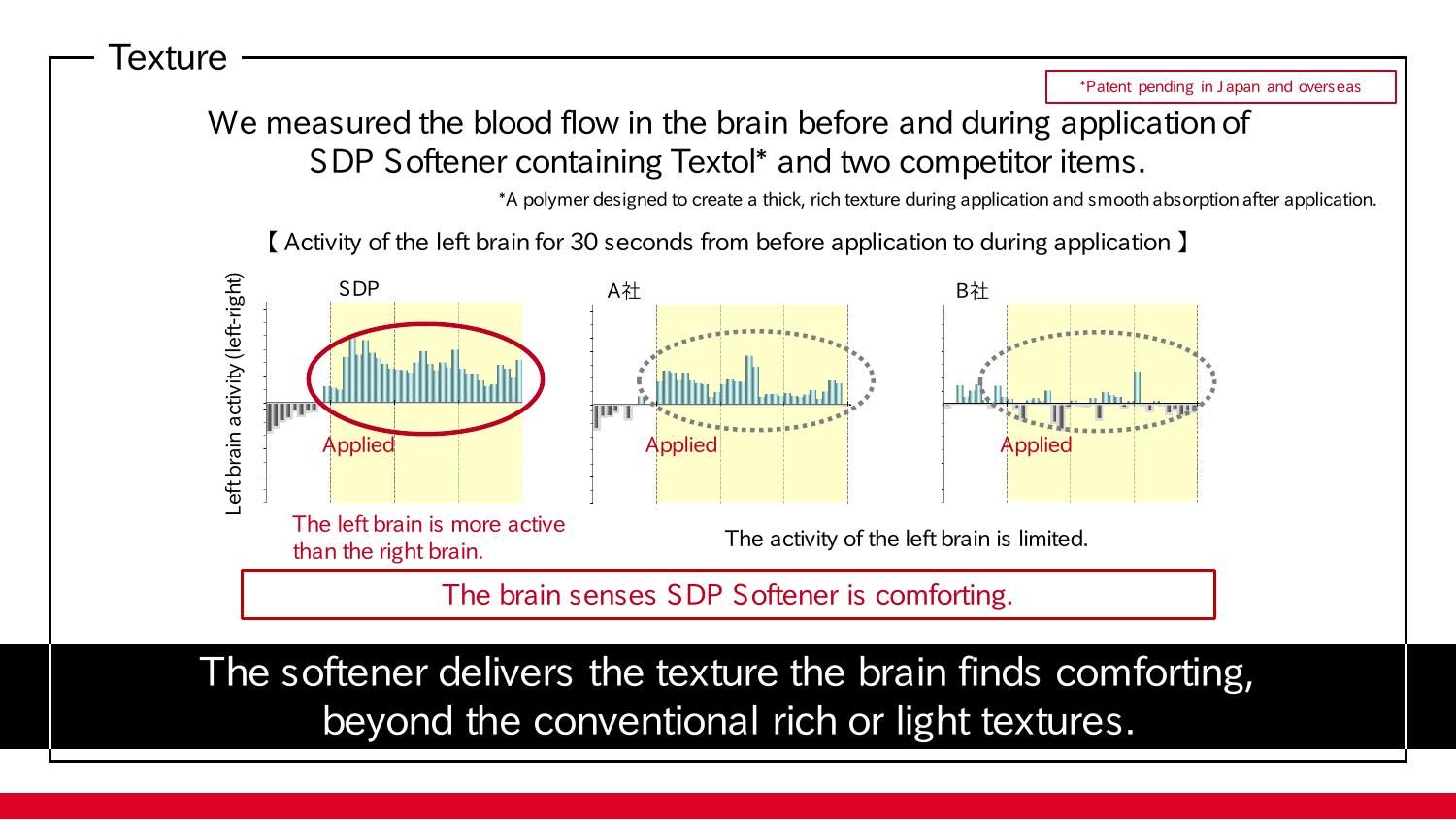 Texture

*Patent pending in Japan and overseas

We measured the blood flow in the brain before and during application of SDP Softener containing Textol* and two competitor items.

*A polymer designed to create a thick, rich texture during application and smooth absorption after application.

【 Activity of the left brain for 30 seconds from before application to during application 】

Left brain activity (left-right)

SDP

Applied

A社

Applied

B社

Applied

The left brain is more active than the right brain.

The activity of the left brain is limited.

The brain senses SDP Softener is comforting.

The softener delivers the texture the brain finds comforting, beyond the conventional rich or light textures.